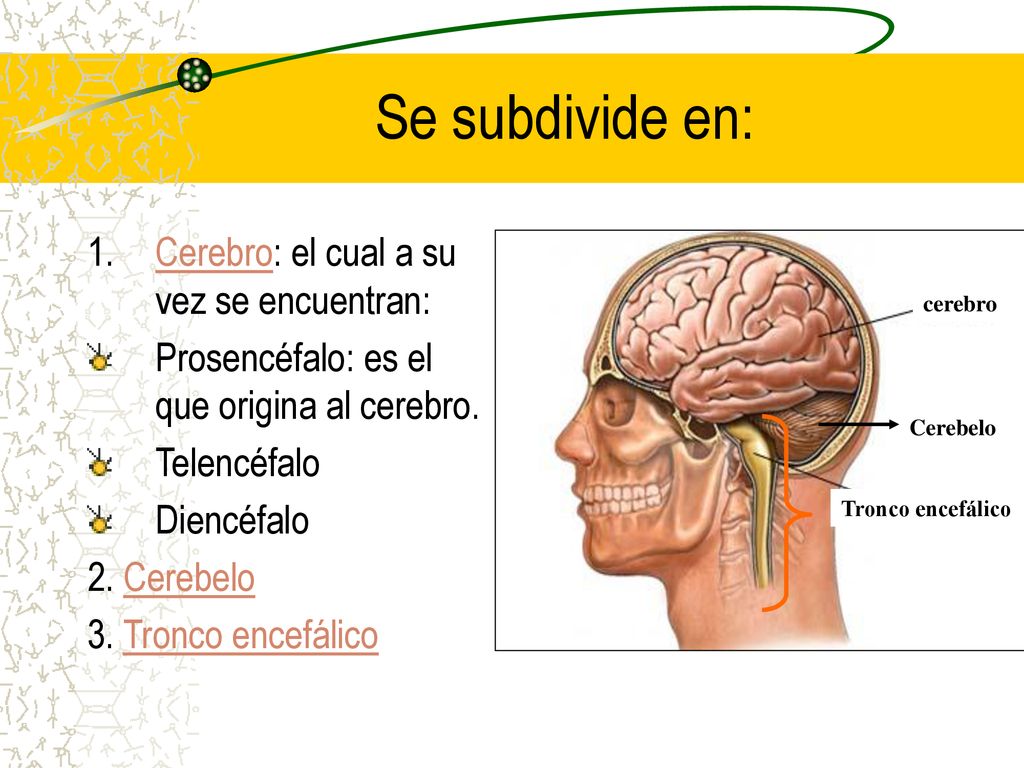 Se subdivide en:

1. Cerebro: el cual a su vez se encuentran:

Prosencéfalo: es el que origina al cerebro.

Telencéfalo

Diencéfalo

2. Cerebelo

3. Tronco encefálico

cerebro

Cerebelo

Tronco encefálico